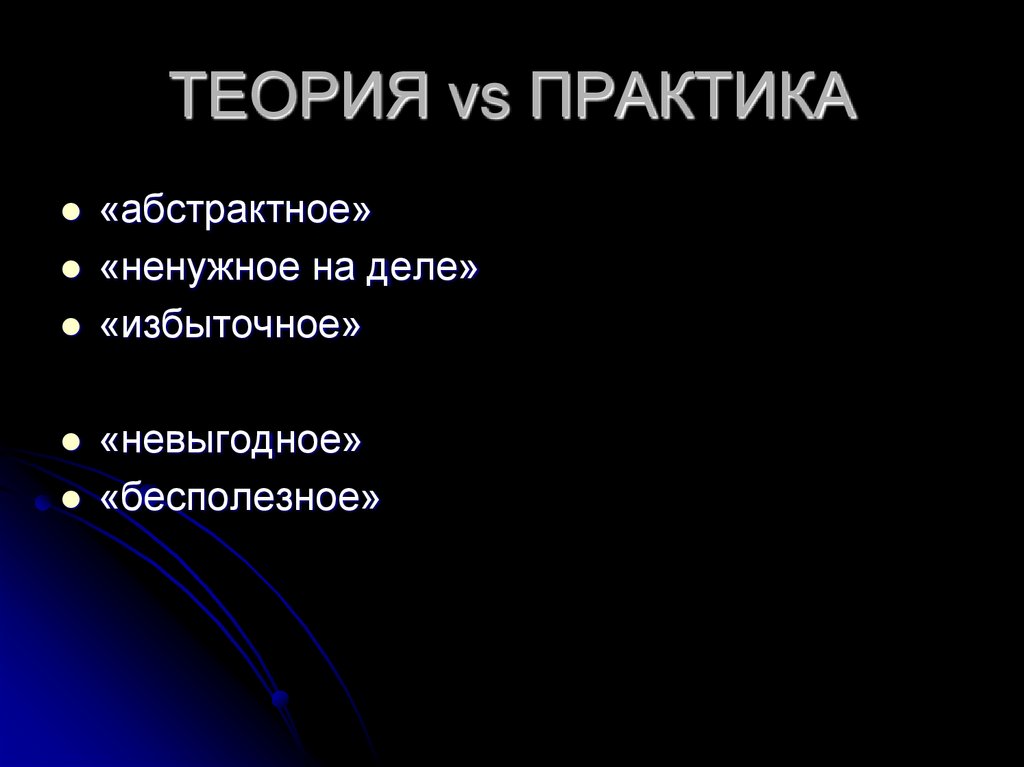 ТЕОРИЯ vs ПРАКТИКА

- «абстрактное»
- «ненужное на деле»
- «избыточное»

- «невыгодное»
- «бесполезное»